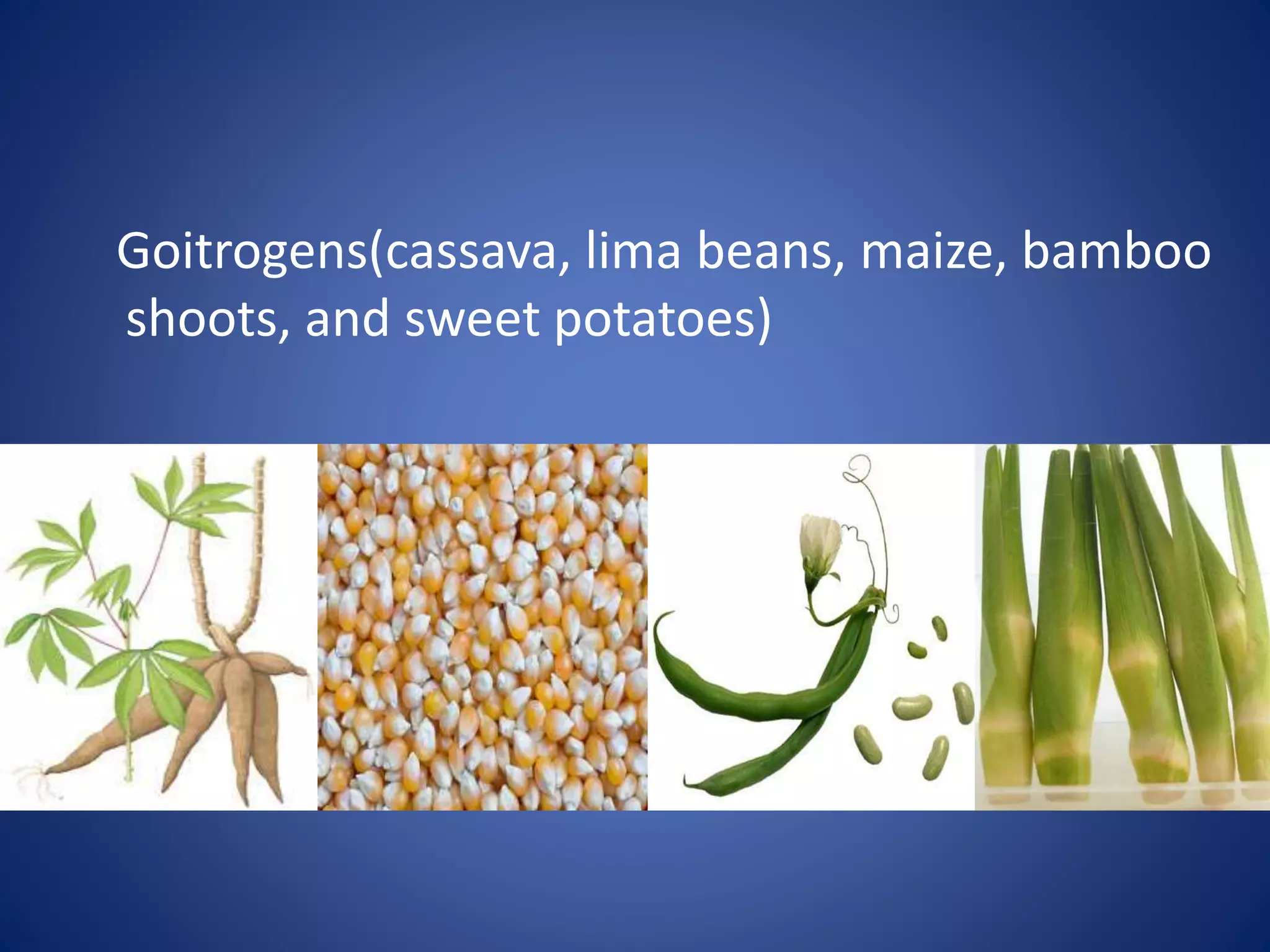 Goitrogens(cassava, lima beans, maize, bamboo shoots, and sweet potatoes)